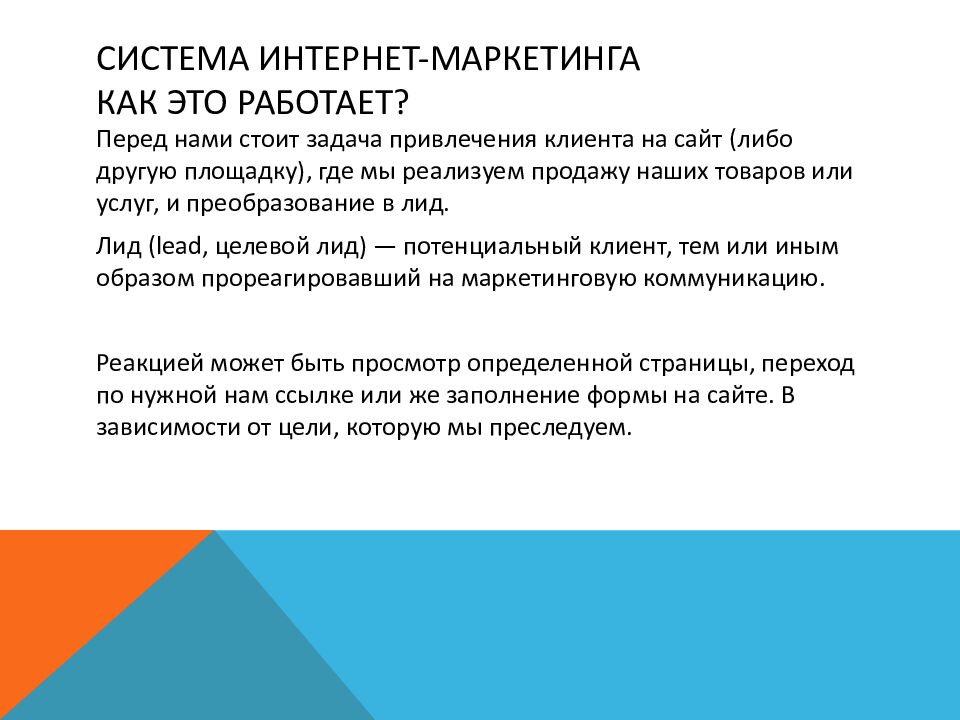 СИСТЕМА ИНТЕРНЕТ-МАРКЕТИНГА
КАК ЭТО РАБОТАЕТ?

Перед нами стоит задача привлечения клиента на сайт (либо другую площадку), где мы реализуем продажу наших товаров или услуг, и преобразование в лид.

Лид (lead, целевой лид) — потенциальный клиент, тем или иным образом прореагировавший на маркетинговую коммуникацию.

Реакцией может быть просмотр определенной страницы, переход по нужной нам ссылке или же заполнение формы на сайте. В зависимости от цели, которую мы преследуем.